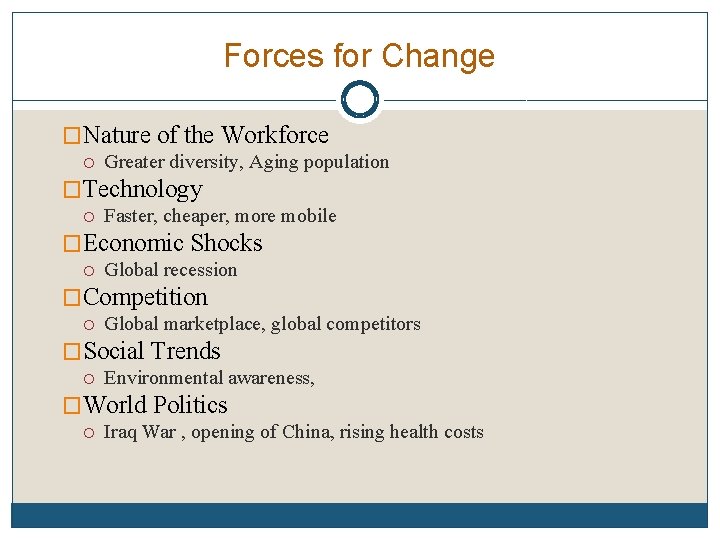 Forces for Change

Nature of the Workforce
Greater diversity, Aging population
Technology
Faster, cheaper, more mobile
Economic Shocks
Global recession
Competition
Global marketplace, global competitors
Social Trends
Environmental awareness,
World Politics
Iraq War , opening of China, rising health costs